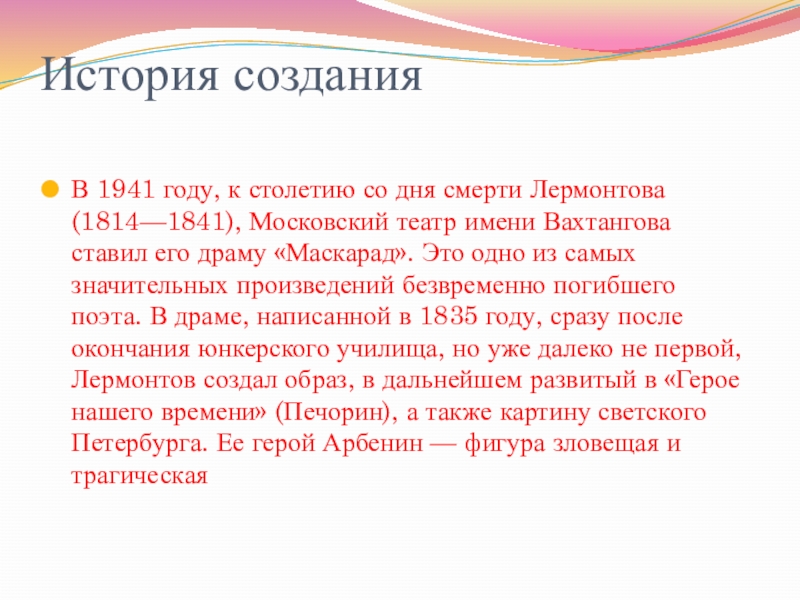 История создания

В 1941 году, к столетию со дня смерти Лермонтова (1814—1841), Московский театр имени Вахтангова ставил его драму «Маскарад». Это одно из самых значительных произведений безвременно погибшего поэта. В драме, написанной в 1835 году, сразу после окончания юнкерского училища, но уже далеко не первой, Лермонтов создал образ, в дальнейшем развитый в «Герое нашего времени» (Печорин), а также картину светского Петербурга. Ее герой Арбенин — фигура зловещая и трагическая